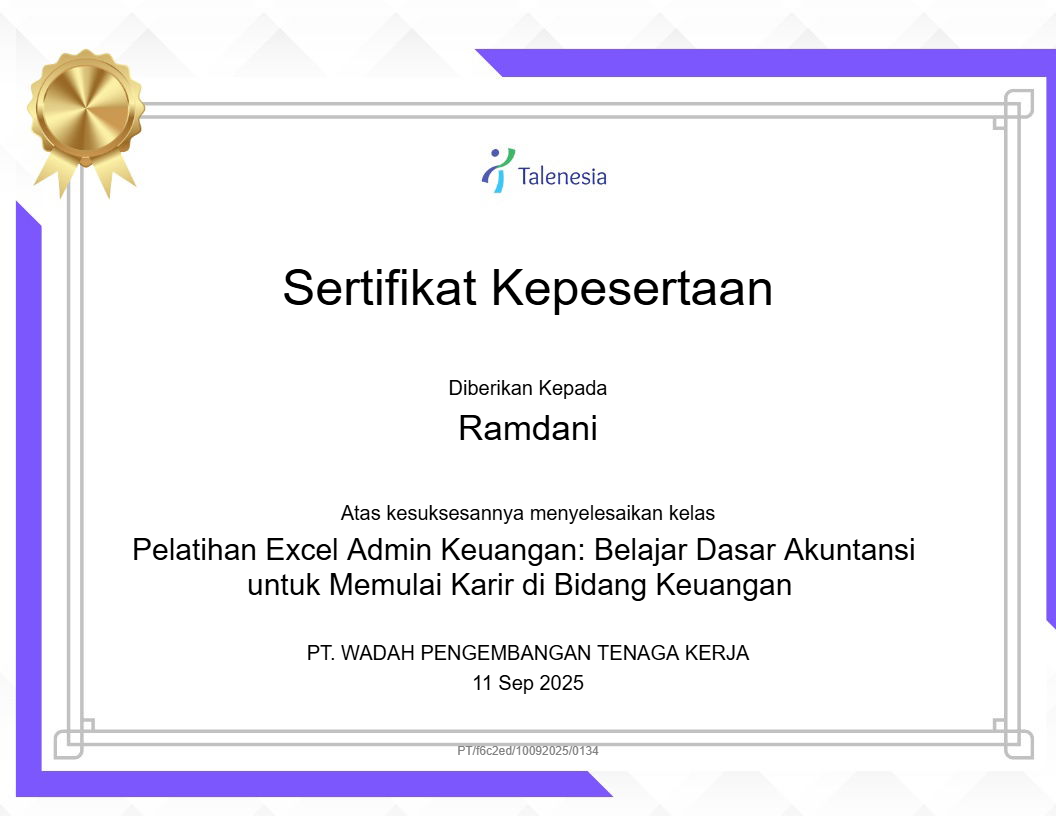 Talenesia

Sertifikat Kepesertaan

Diberikan Kepada

Ramdani

Atas kesuksesannya menyelesaikan kelas

Pelatihan Excel Admin Keuangan: Belajar Dasar Akuntansi untuk Memulai Karir di Bidang Keuangan

PT. WADAH PENGEMBANGAN TENAGA KERJA

11 Sep 2025

PT/f6c2ed/10092025/0134